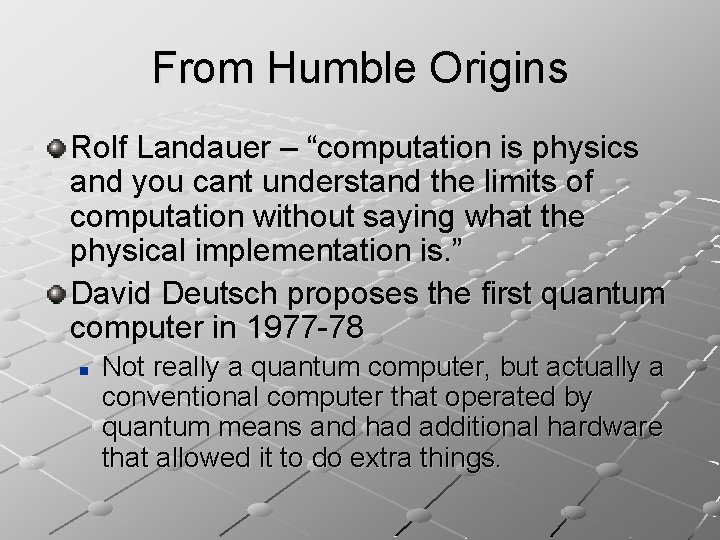 From Humble Origins

Rolf Landauer – “computation is physics and you cant understand the limits of computation without saying what the physical implementation is.”

David Deutsch proposes the first quantum computer in 1977-78

Not really a quantum computer, but actually a conventional computer that operated by quantum means and had additional hardware that allowed it to do extra things.